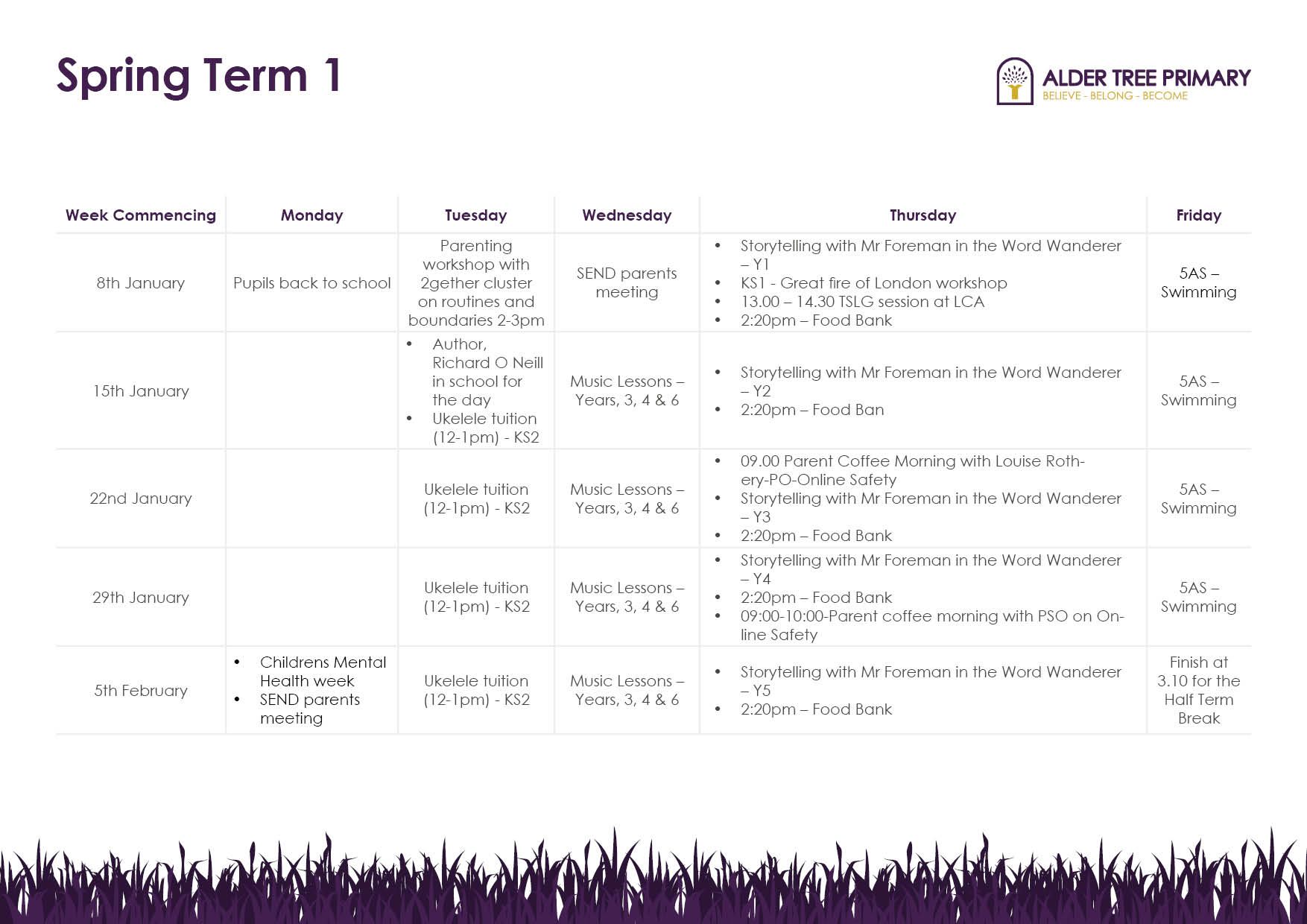 Spring Term 1

ALDER TREE PRIMARY
BELIEVE - BELONG - BECOME

| Week Commencing | Monday | Tuesday | Wednesday | Thursday | Friday |
|---|---|---|---|---|---|
| 8th January | Pupils back to school | Parenting workshop with 2gether cluster on routines and boundaries 2-3pm | SEND parents meeting | • Storytelling with Mr Foreman in the Word Wanderer – Y1 • KS1 - Great fire of London workshop • 13.00 – 14.30 TSLG session at LCA • 2:20pm – Food Bank | 5AS – Swimming |
| 15th January | | • Author, Richard O Neill in school for the day • Ukelele tuition (12-1pm) - KS2 | Music Lessons – Years, 3, 4 & 6 | • Storytelling with Mr Foreman in the Word Wanderer – Y2 • 2:20pm – Food Ban | 5AS – Swimming |
| 22nd January | | Ukelele tuition (12-1pm) - KS2 | Music Lessons – Years, 3, 4 & 6 | • 09.00 Parent Coffee Morning with Louise Rothery-PO-Online Safety • Storytelling with Mr Foreman in the Word Wanderer – Y3 • 2:20pm – Food Bank | 5AS – Swimming |
| 29th January | | Ukelele tuition (12-1pm) - KS2 | Music Lessons – Years, 3, 4 & 6 | • Storytelling with Mr Foreman in the Word Wanderer – Y4 • 2:20pm – Food Bank • 09:00-10:00-Parent coffee morning with PSO on Online Safety | 5AS – Swimming |
| 5th February | • Childrens Mental Health week • SEND parents meeting | Ukelele tuition (12-1pm) - KS2 | Music Lessons – Years, 3, 4 & 6 | • Storytelling with Mr Foreman in the Word Wanderer – Y5 • 2:20pm – Food Bank | Finish at 3.10 for the Half Term Break |